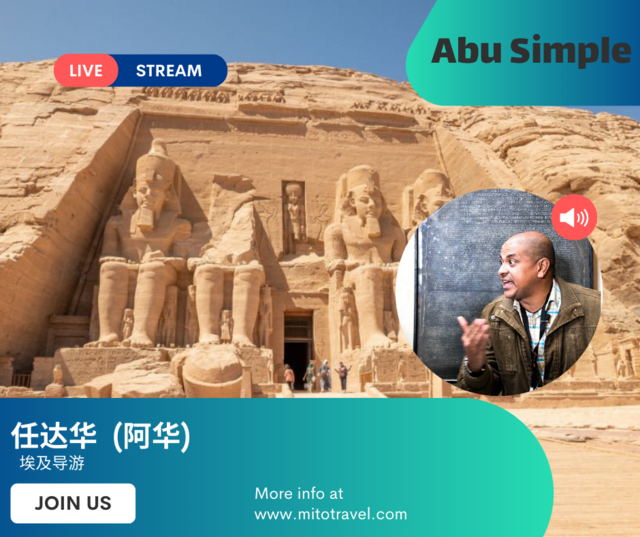 LIVE STREAM

Abu Simple

任达华（阿华）
埃及导游

JOIN US

More info at
www.mitotravel.com